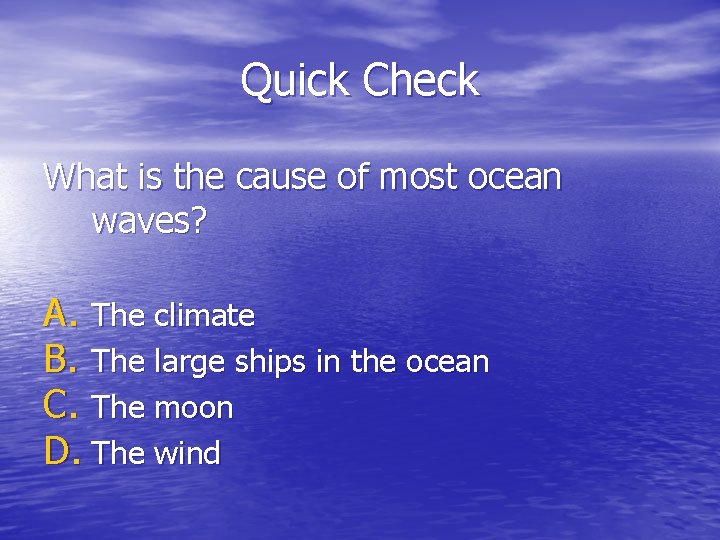 Quick Check

What is the cause of most ocean waves?

A. The climate
B. The large ships in the ocean
C. The moon
D. The wind